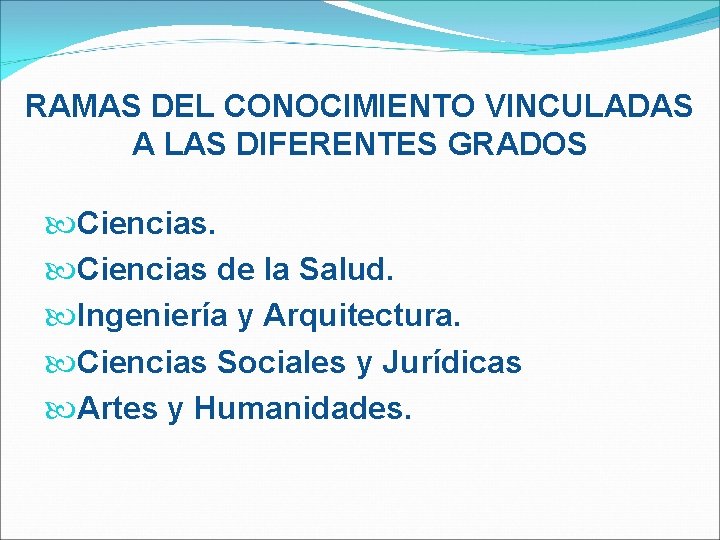 RAMAS DEL CONOCIMIENTO VINCULADAS A LAS DIFERENTES GRADOS

Ciencias.
Ciencias de la Salud.
Ingeniería y Arquitectura.
Ciencias Sociales y Jurídicas
Artes y Humanidades.